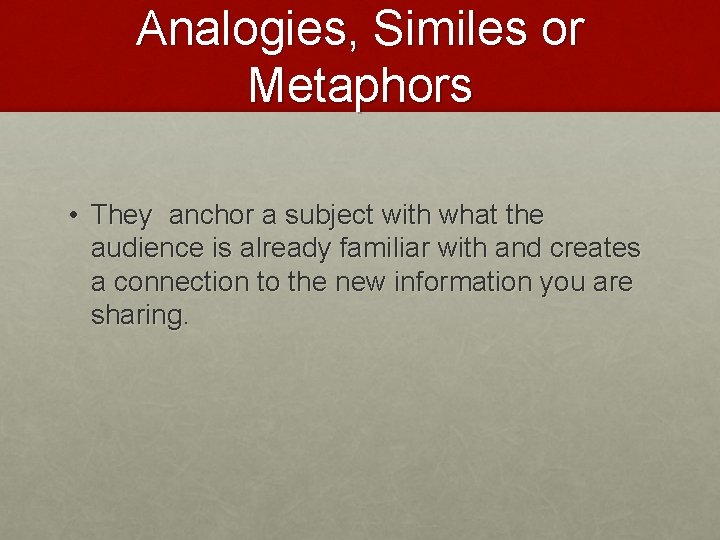 Analogies, Similes or Metaphors

• They  anchor a subject with what the audience is already familiar with and creates a connection to the new information you are sharing.